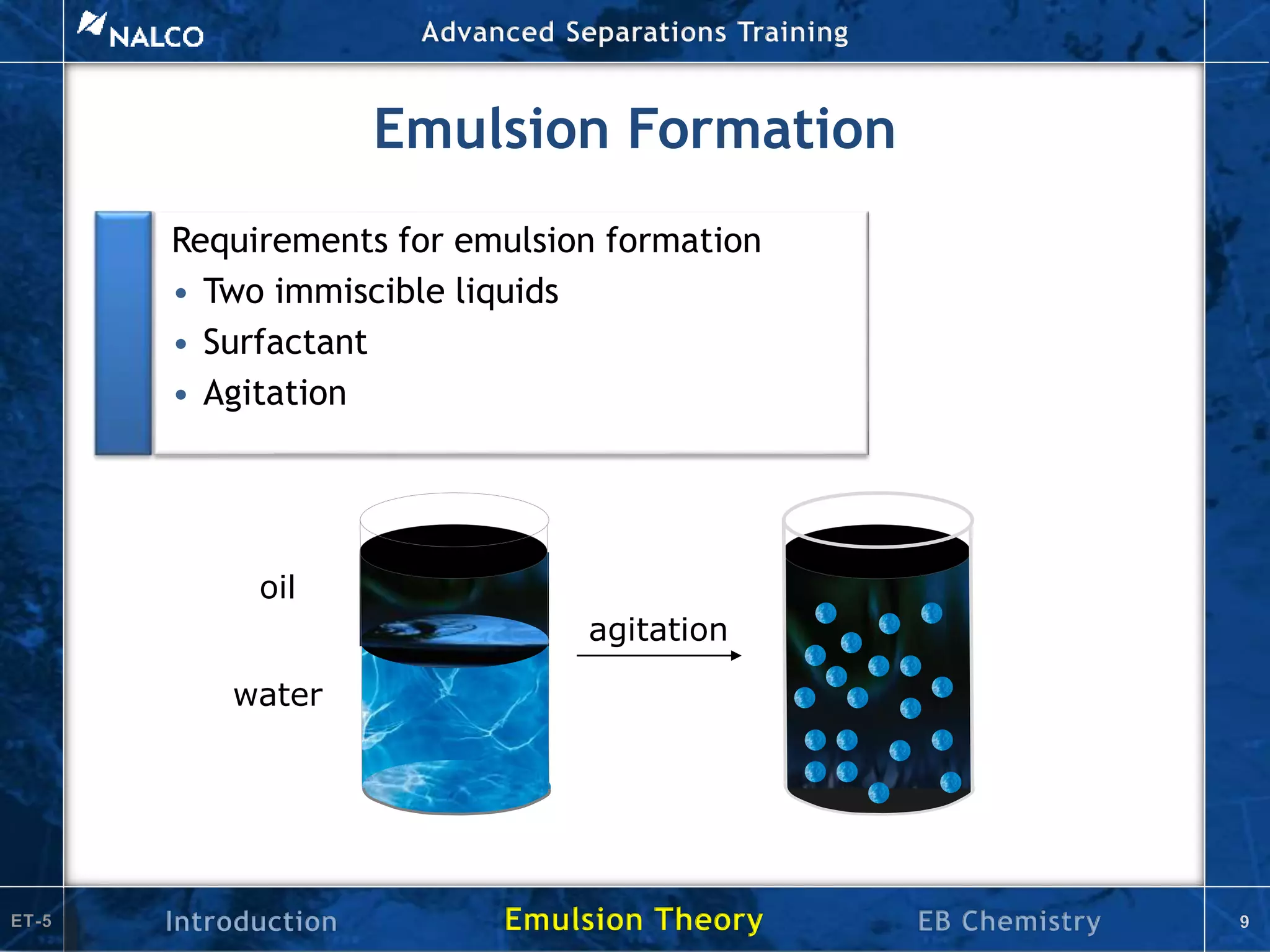 NALCO Advanced Separations Training

Emulsion Formation

Requirements for emulsion formation
• Two immiscible liquids
• Surfactant
• Agitation

oil

water

agitation

ET-5 Introduction Emulsion Theory EB Chemistry 9